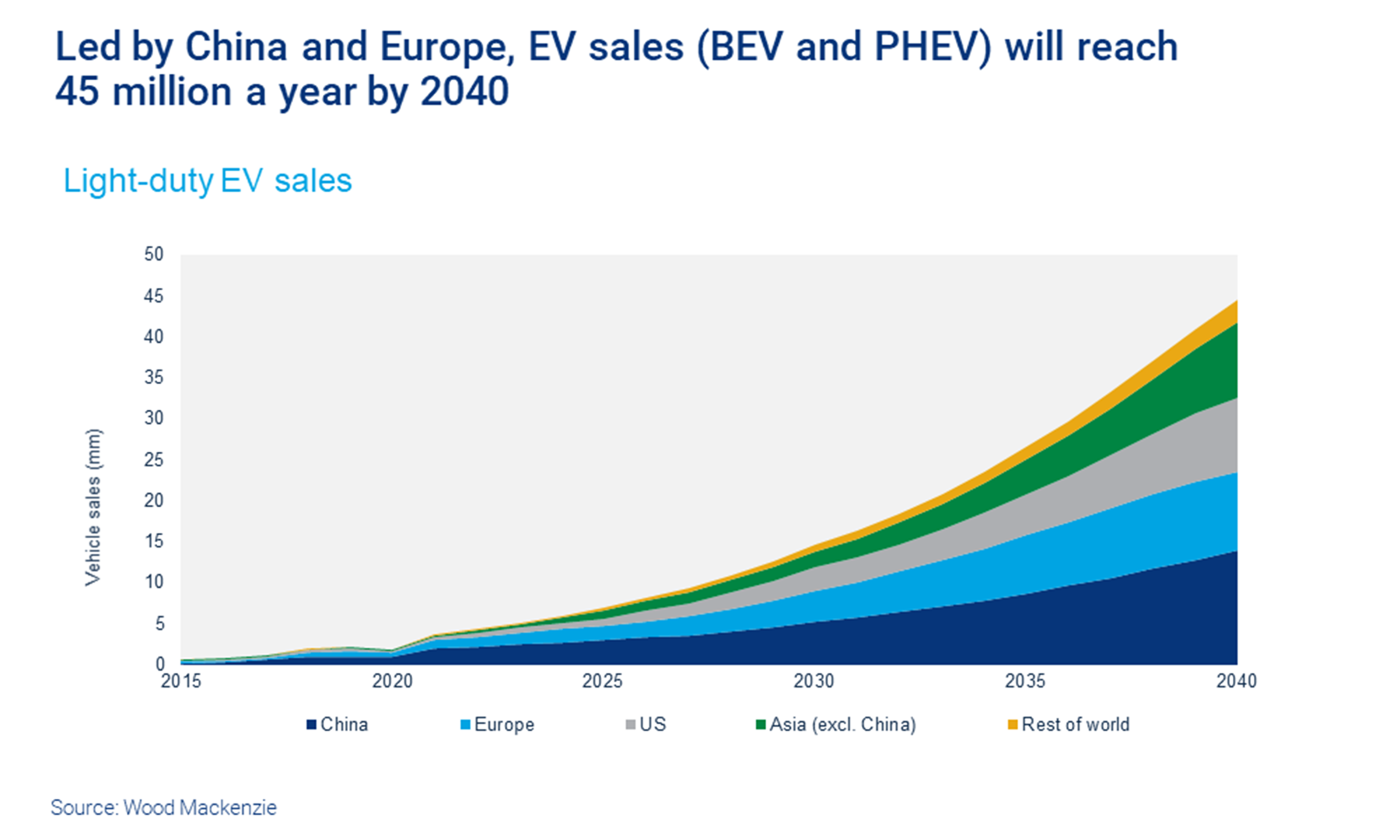 Led by China and Europe, EV sales (BEV and PHEV) will reach 45 million a year by 2040

Light-duty EV sales

Vehicle sales (mm)

50
45
40
35
30
25
20
15
10
5
0

2015
2020
2025
2030
2035
2040

China
Europe
US
Asia (excl. China)
Rest of world

Source: Wood Mackenzie